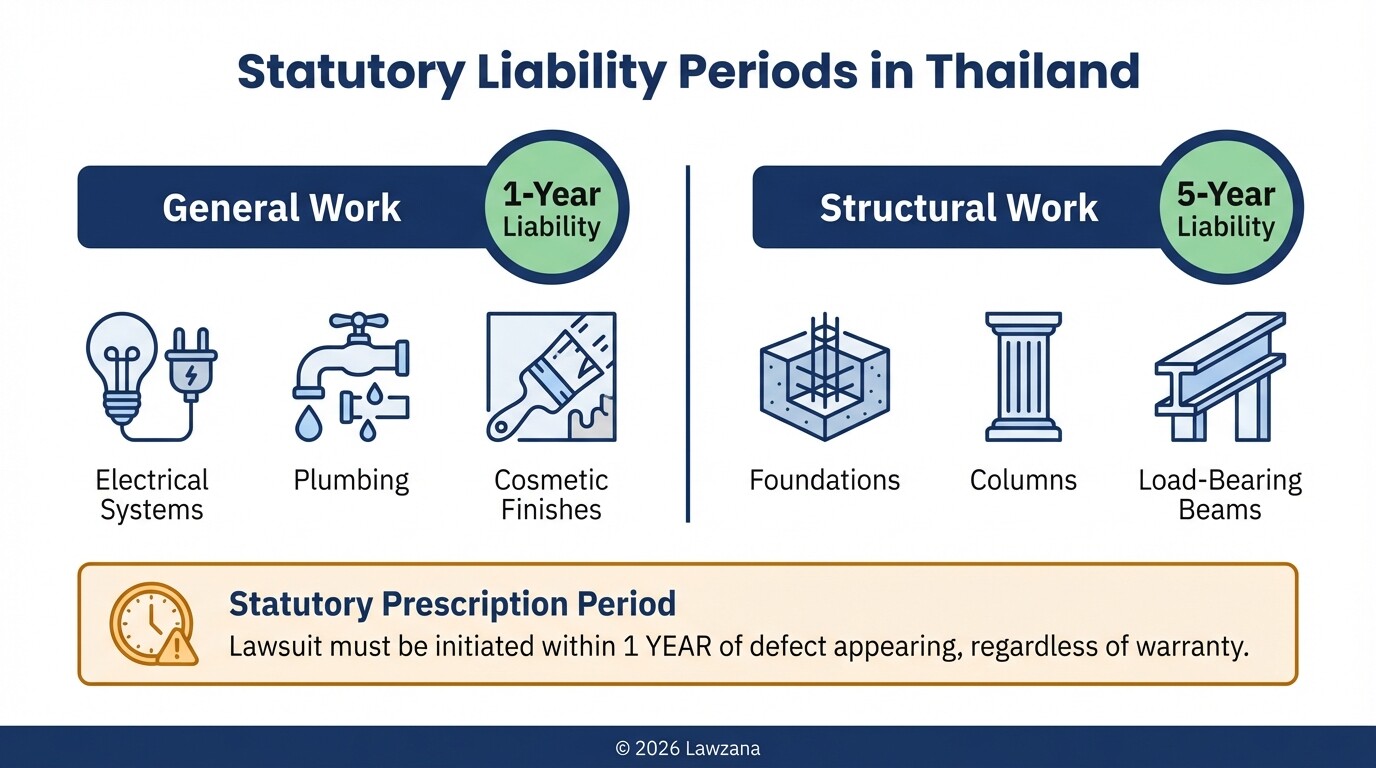 Statutory Liability Periods in Thailand

General Work

1-Year Liability

Electrical Systems

Plumbing

Cosmetic Finishes

Structural Work

5-Year Liability

Foundations

Columns

Load-Bearing Beams

Statutory Prescription Period

Lawsuit must be initiated within 1 YEAR of defect appearing, regardless of warranty.

© 2026 Lawzana